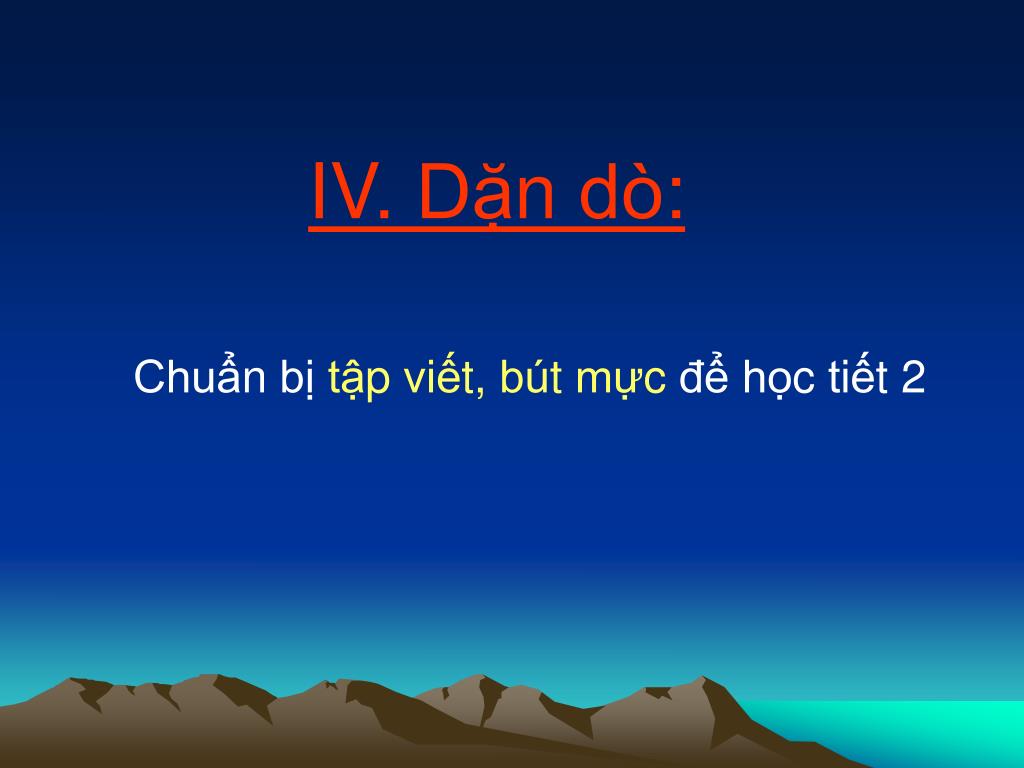 IV. Dặn dò:

Chuẩn bị tập viết, bút mực để học tiết 2